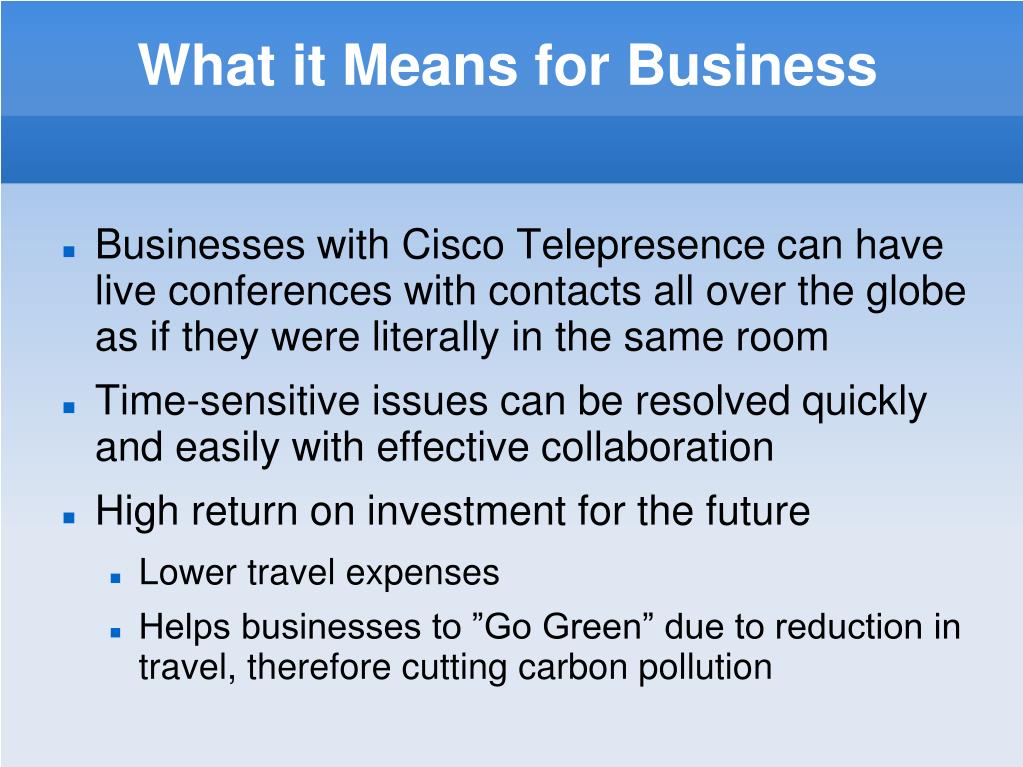 What it Means for Business

- Businesses with Cisco Telepresence can have live conferences with contacts all over the globe as if they were literally in the same room
- Time-sensitive issues can be resolved quickly and easily with effective collaboration
- High return on investment for the future
  - Lower travel expenses
  - Helps businesses to ”Go Green” due to reduction in travel, therefore cutting carbon pollution